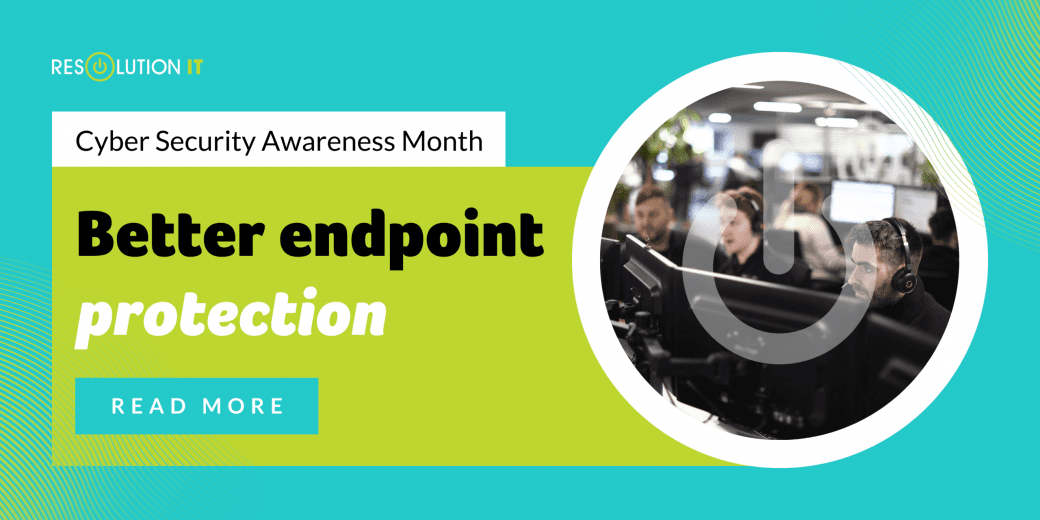 RESOLUTION IT

Cyber Security Awareness Month

Better endpoint protection

READ MORE